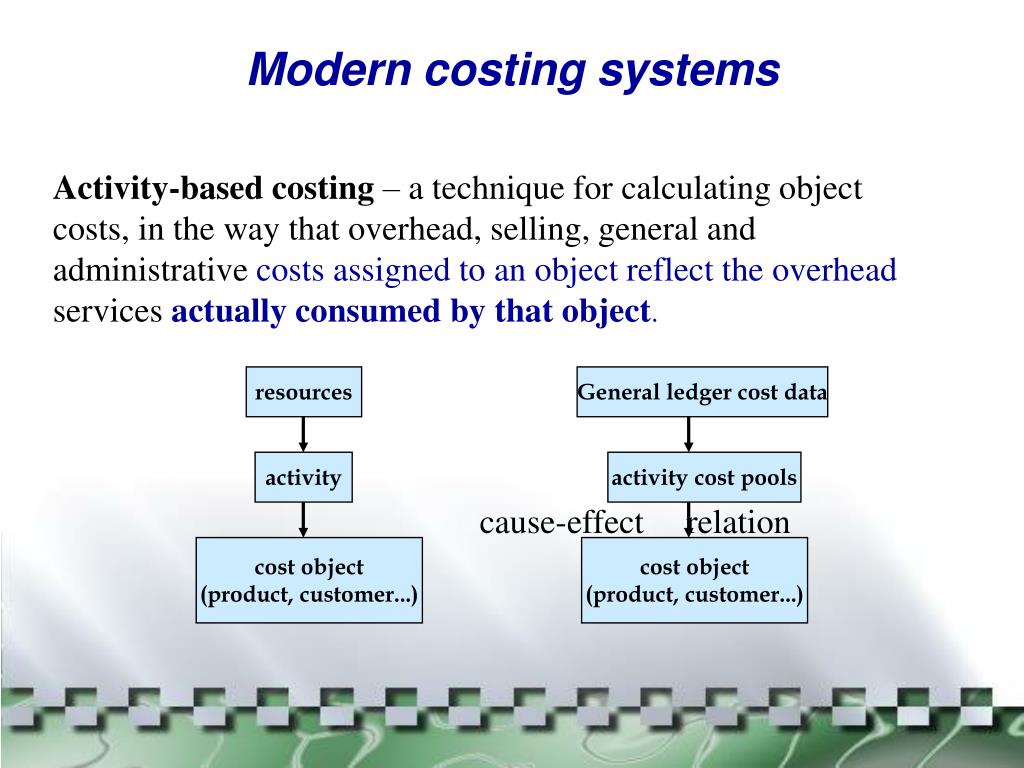 Modern costing systems

Activity-based costing – a technique for calculating object costs, in the way that overhead, selling, general and administrative costs assigned to an object reflect the overhead services actually consumed by that object.

resources

activity

cost object
(product, customer...)

General ledger cost data

activity cost pools

cause-effect relation

cost object
(product, customer...)